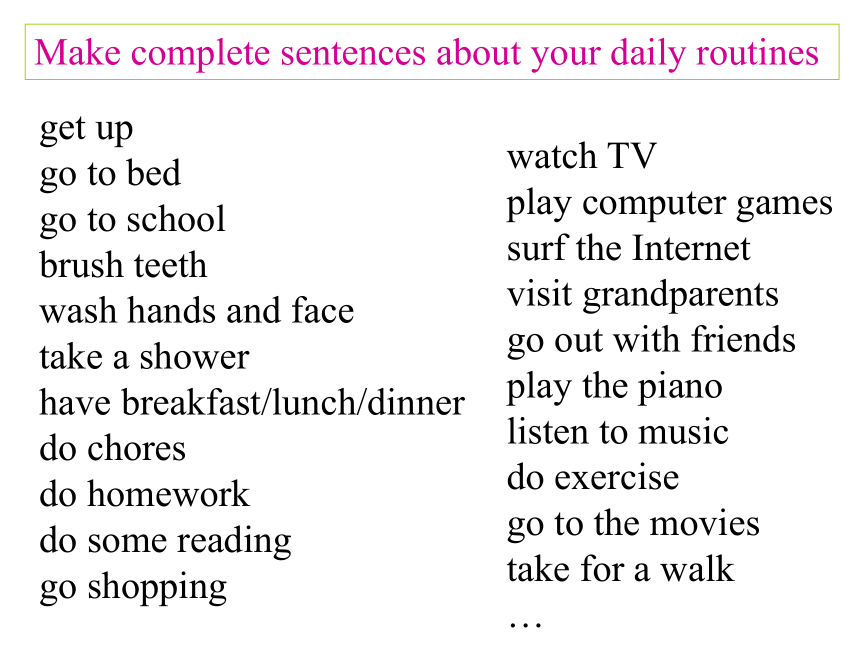 Make complete sentences about your daily routines

get up
go to bed
go to school
brush teeth
wash hands and face
take a shower
have breakfast/lunch/dinner
do chores
do homework
do some reading
go shopping

watch TV
play computer games
surf the Internet
visit grandparents
go out with friends
play the piano
listen to music
do exercise
go to the movies
take for a walk
…